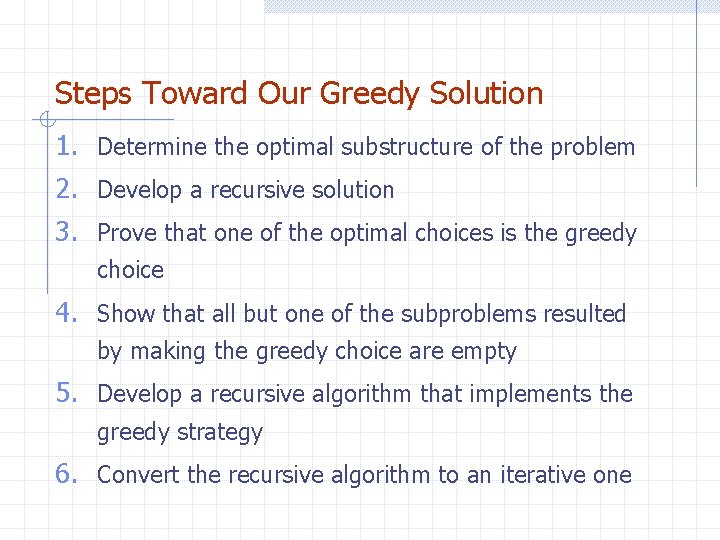 Steps Toward Our Greedy Solution

1. Determine the optimal substructure of the problem
2. Develop a recursive solution
3. Prove that one of the optimal choices is the greedy choice
4. Show that all but one of the subproblems resulted by making the greedy choice are empty
5. Develop a recursive algorithm that implements the greedy strategy
6. Convert the recursive algorithm to an iterative one